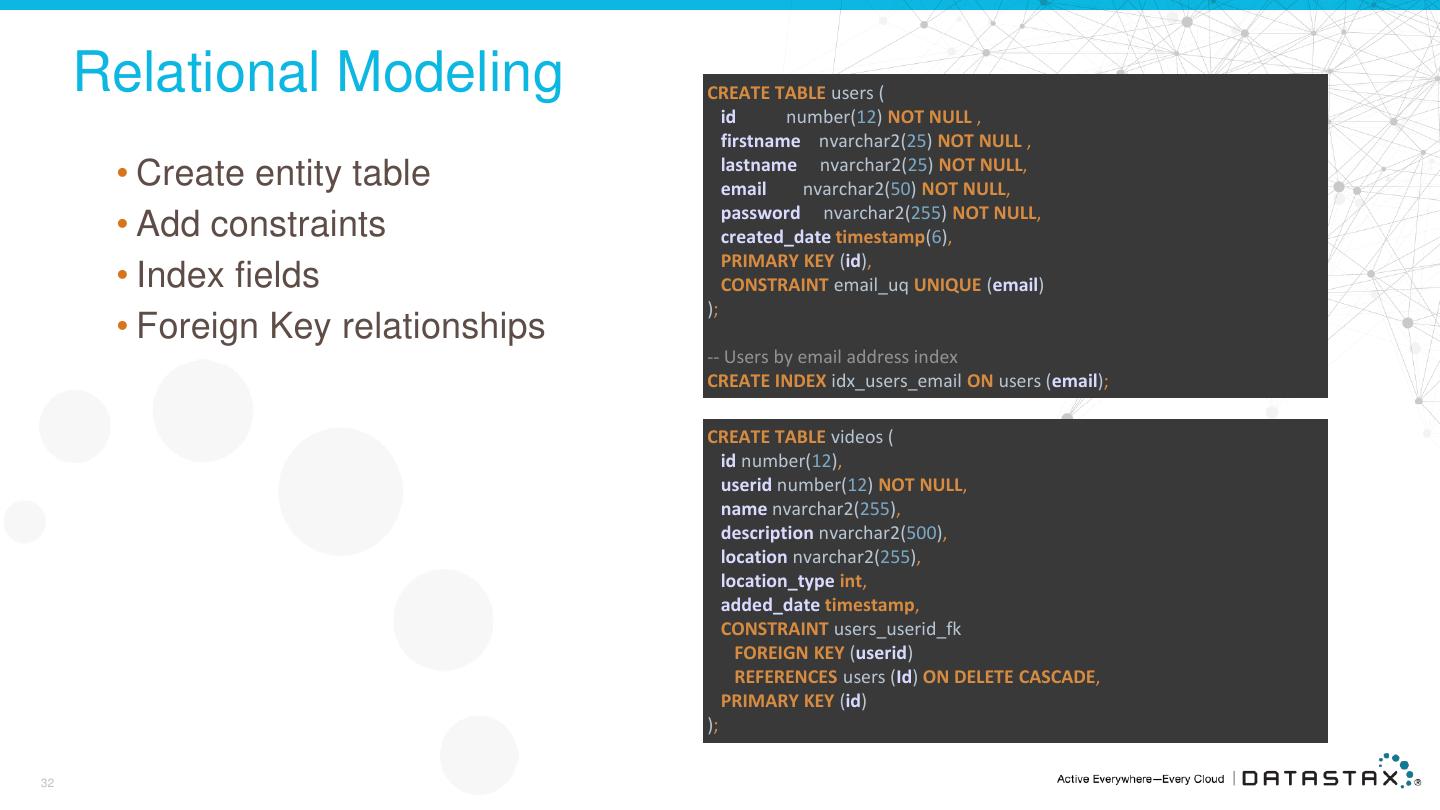 Relational Modeling

• Create entity table
• Add constraints
• Index fields
• Foreign Key relationships

CREATE TABLE users (
id number(12) NOT NULL ,
firstname nvarchar2(25) NOT NULL ,
lastname nvarchar2(25) NOT NULL,
email nvarchar2(50) NOT NULL,
password nvarchar2(255) NOT NULL,
created_date timestamp(6),
PRIMARY KEY (id),
CONSTRAINT email_uq UNIQUE (email)
);

-- Users by email address index
CREATE INDEX idx_users_email ON users (email);

CREATE TABLE videos (
id number(12),
userid number(12) NOT NULL,
name nvarchar2(255),
description nvarchar2(500),
location nvarchar2(255),
location_type int,
added_date timestamp,
CONSTRAINT users_userid_fk
FOREIGN KEY (userid)
REFERENCES users (Id) ON DELETE CASCADE,
PRIMARY KEY (id)
);

32

Active Everywhere—Every Cloud | DATASTAX